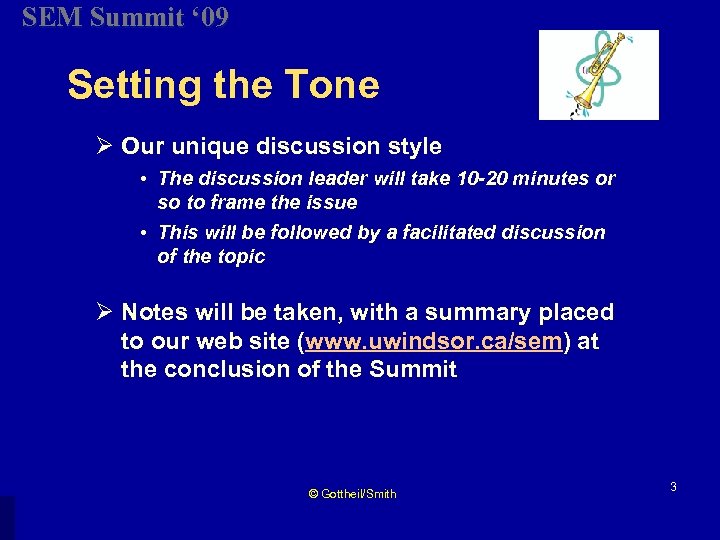 SEM Summit ‘09

Setting the Tone

➢ Our unique discussion style

• The discussion leader will take 10-20 minutes or so to frame the issue

• This will be followed by a facilitated discussion of the topic

➢ Notes will be taken, with a summary placed to our web site (www.uwindsor.ca/sem) at the conclusion of the Summit

© Gottheil/Smith

3